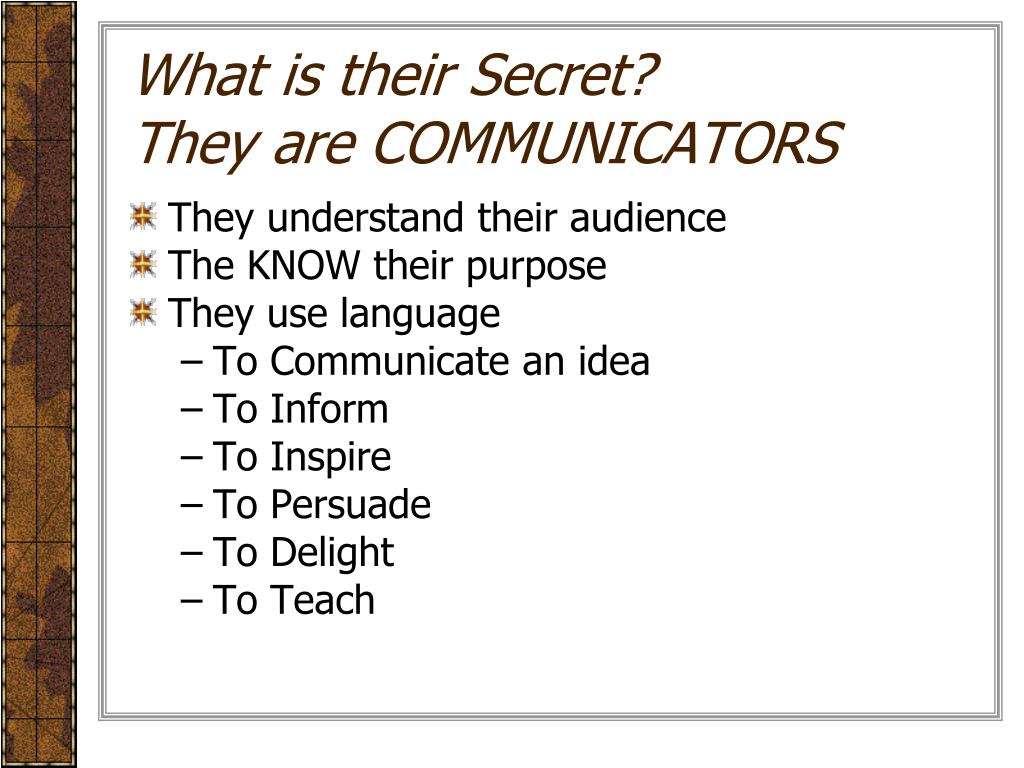 What is their Secret?
They are COMMUNICATORS

They understand their audience
The KNOW their purpose
They use language
– To Communicate an idea
– To Inform
– To Inspire
– To Persuade
– To Delight
– To Teach